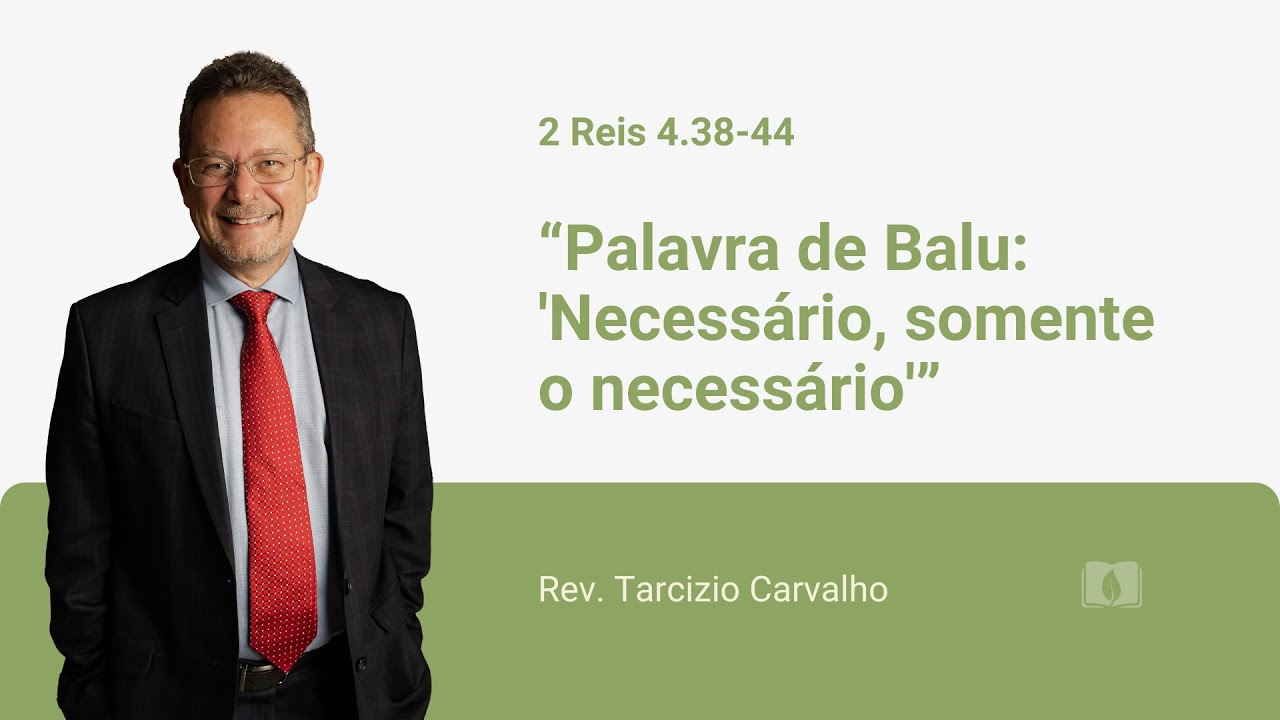 2 Reis 4.38-44

“Palavra de Balu: 'Necessário, somente o necessário'”

Rev. Tarcizio Carvalho